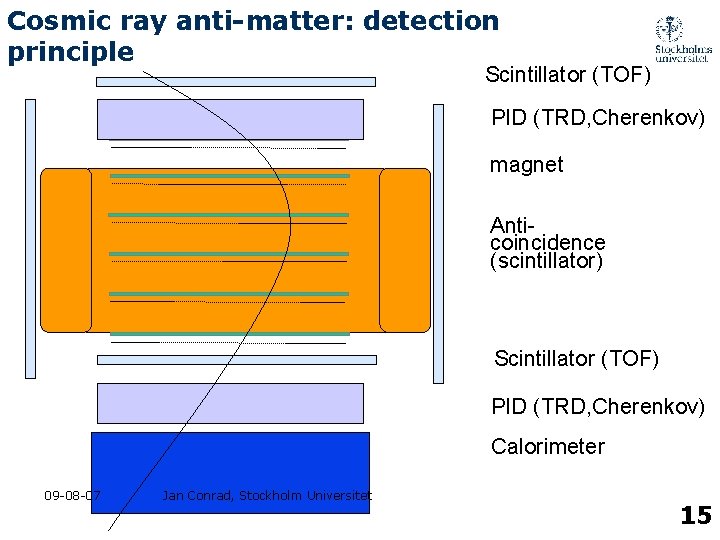 Cosmic ray anti-matter: detection principle

Stockholms universitet

Scintillator (TOF)

PID (TRD,Cherenkov)

magnet

Anti-coincidence (scintillator)

Scintillator (TOF)

PID (TRD,Cherenkov)

Calorimeter

09-08-07

Jan Conrad, Stockholm Universitet

15